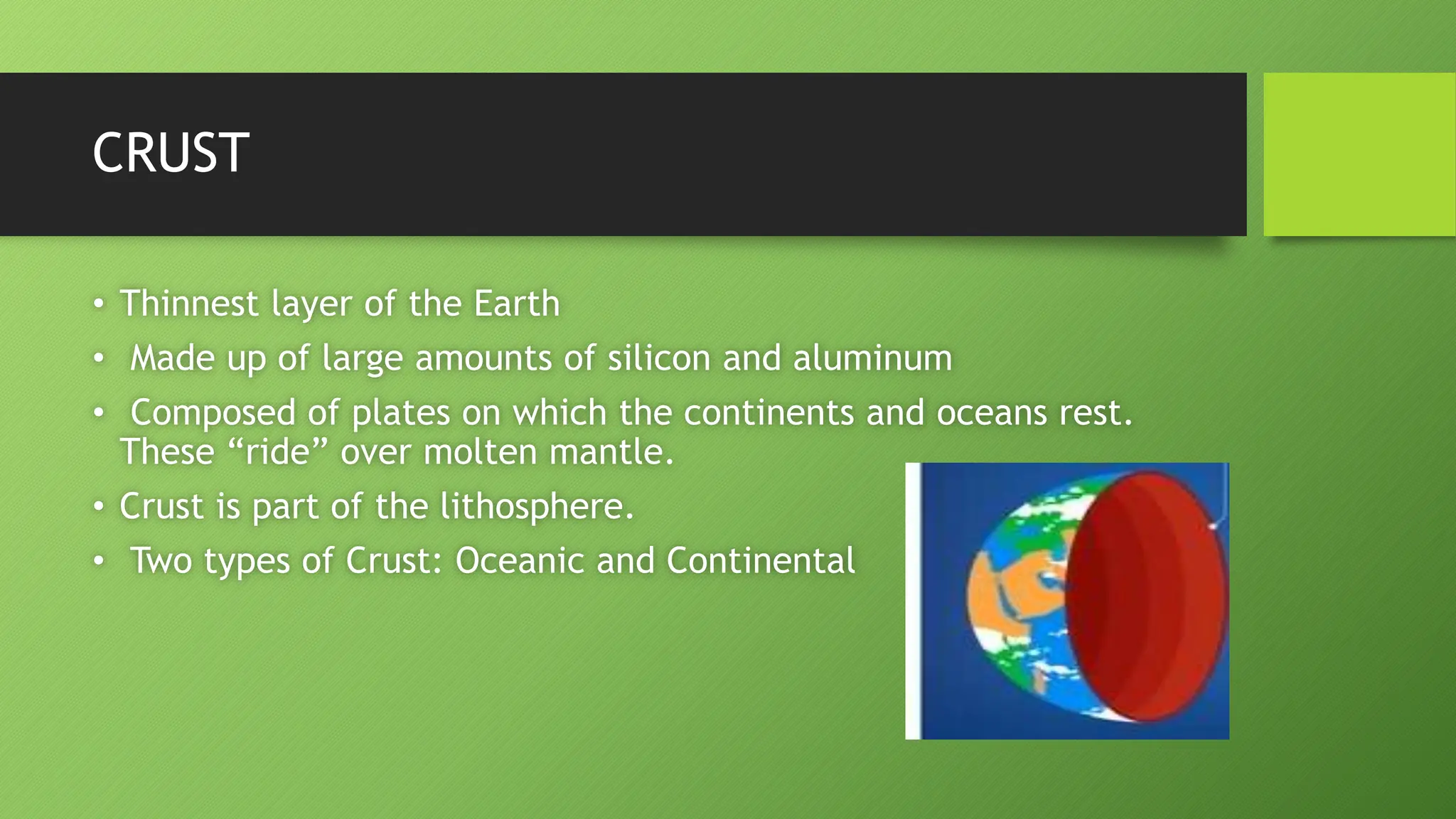 CRUST

• Thinnest layer of the Earth
• Made up of large amounts of silicon and aluminum
• Composed of plates on which the continents and oceans rest. These “ride” over molten mantle.
• Crust is part of the lithosphere.
• Two types of Crust: Oceanic and Continental